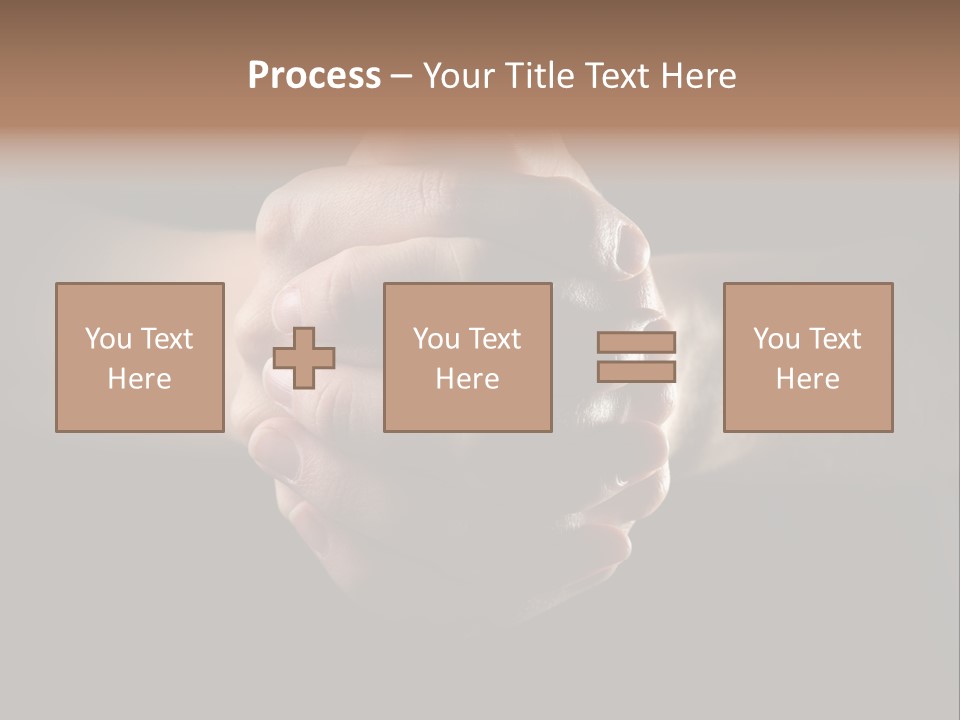 Process – Your Title Text Here

You Text Here

You Text Here

You Text Here